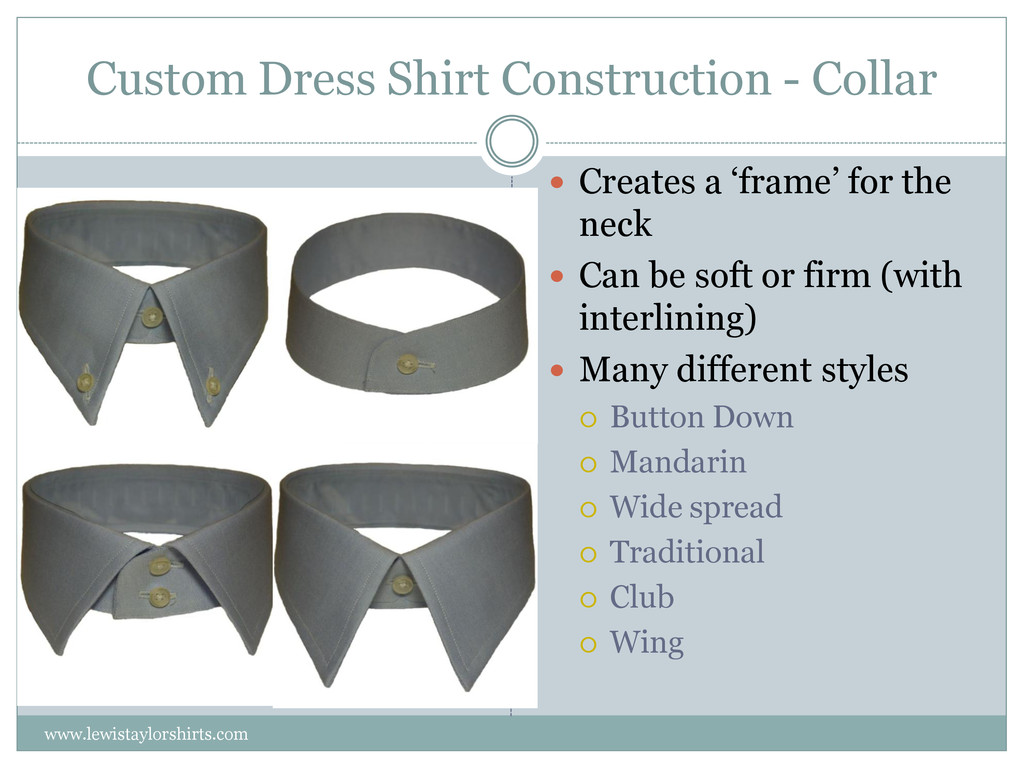 Custom Dress Shirt Construction - Collar

Creates a ‘frame’ for the neck

Can be soft or firm (with interlining)

Many different styles

Button Down

Mandarin

Wide spread

Traditional

Club

Wing

www.lewistaylorshirts.com